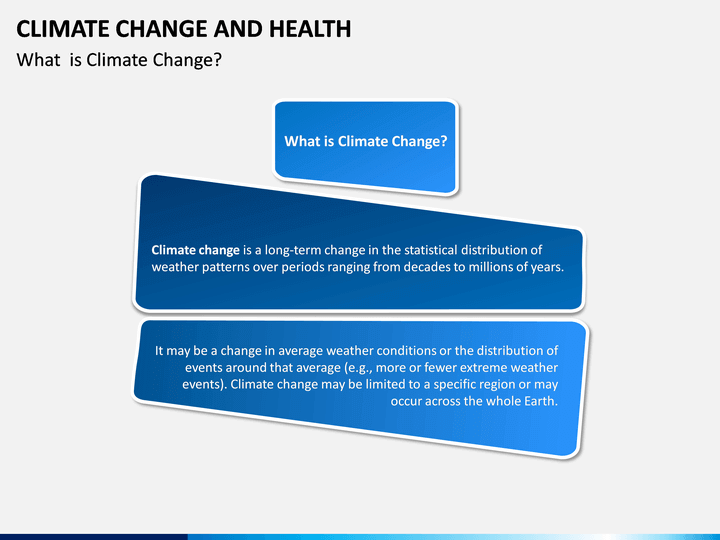 CLIMATE CHANGE AND HEALTH

What  is Climate Change?

What is Climate Change?

Climate change is a long-term change in the statistical distribution of weather patterns over periods ranging from decades to millions of years.

It may be a change in average weather conditions or the distribution of events around that average (e.g., more or fewer extreme weather events). Climate change may be limited to a specific region or may occur across the whole Earth.